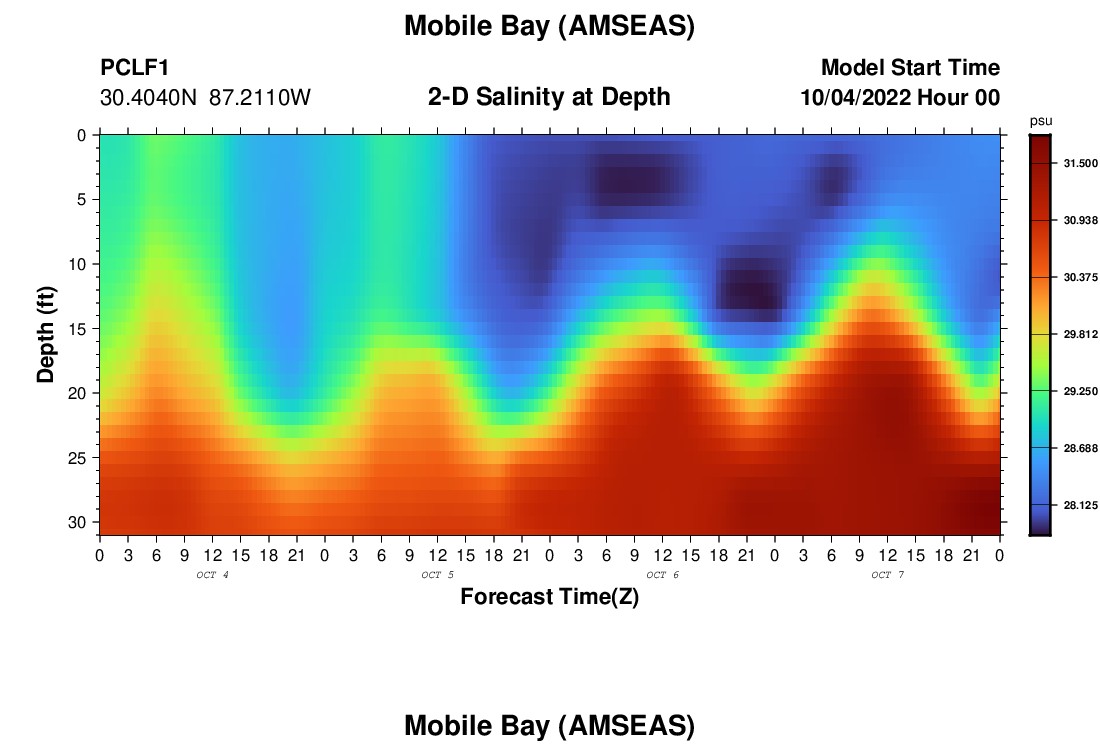 Mobile Bay (AMSEAS)

PCLF1
30.4040N 87.2110W

2-D Salinity at Depth

Model Start Time
10/04/2022 Hour 00

psu
31.500
30.938
30.375
29.812
29.250
28.688
28.125

Depth (ft)
0
5
10
15
20
25
30

0 3 6 9 12 15 18 21 0 3 6 9 12 15 18 21 0 3 6 9 12 15 18 21 0 3 6 9 12 15 18 21 0

OCT 4 OCT 5 OCT 6 OCT 7

Forecast Time(Z)

Mobile Bay (AMSEAS)